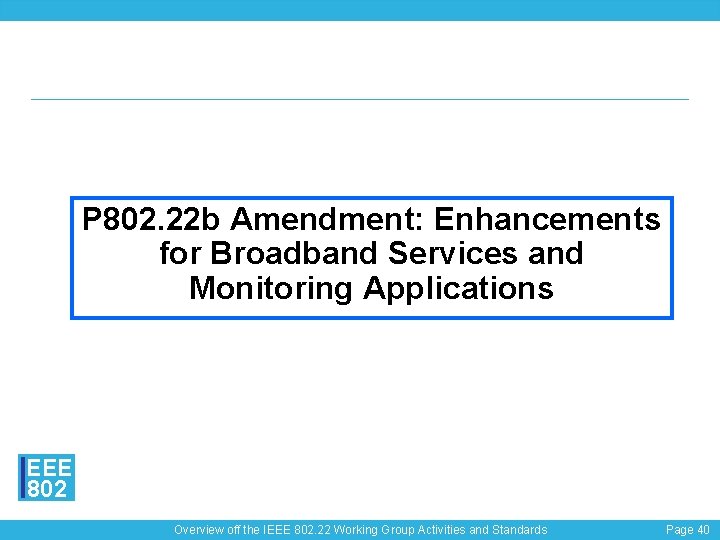 P802.22b Amendment: Enhancements for Broadband Services and Monitoring Applications

IEEE 802

Overview off the IEEE 802.22 Working Group Activities and Standards

Page 40